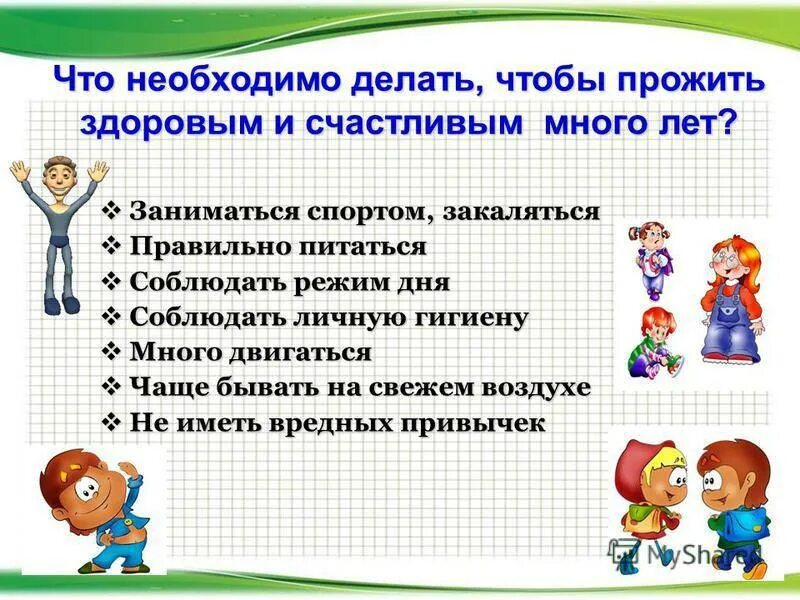 Что необходимо делать, чтобы прожить здоровым и счастливым много лет?

❖ Заниматься спортом, закаляться
❖ Правильно питаться
❖ Соблюдать режим дня
❖ Соблюдать личную гигиену
❖ Много двигаться
❖ Чаще бывать на свежем воздухе
❖ Не иметь вредных привычек

MyShared